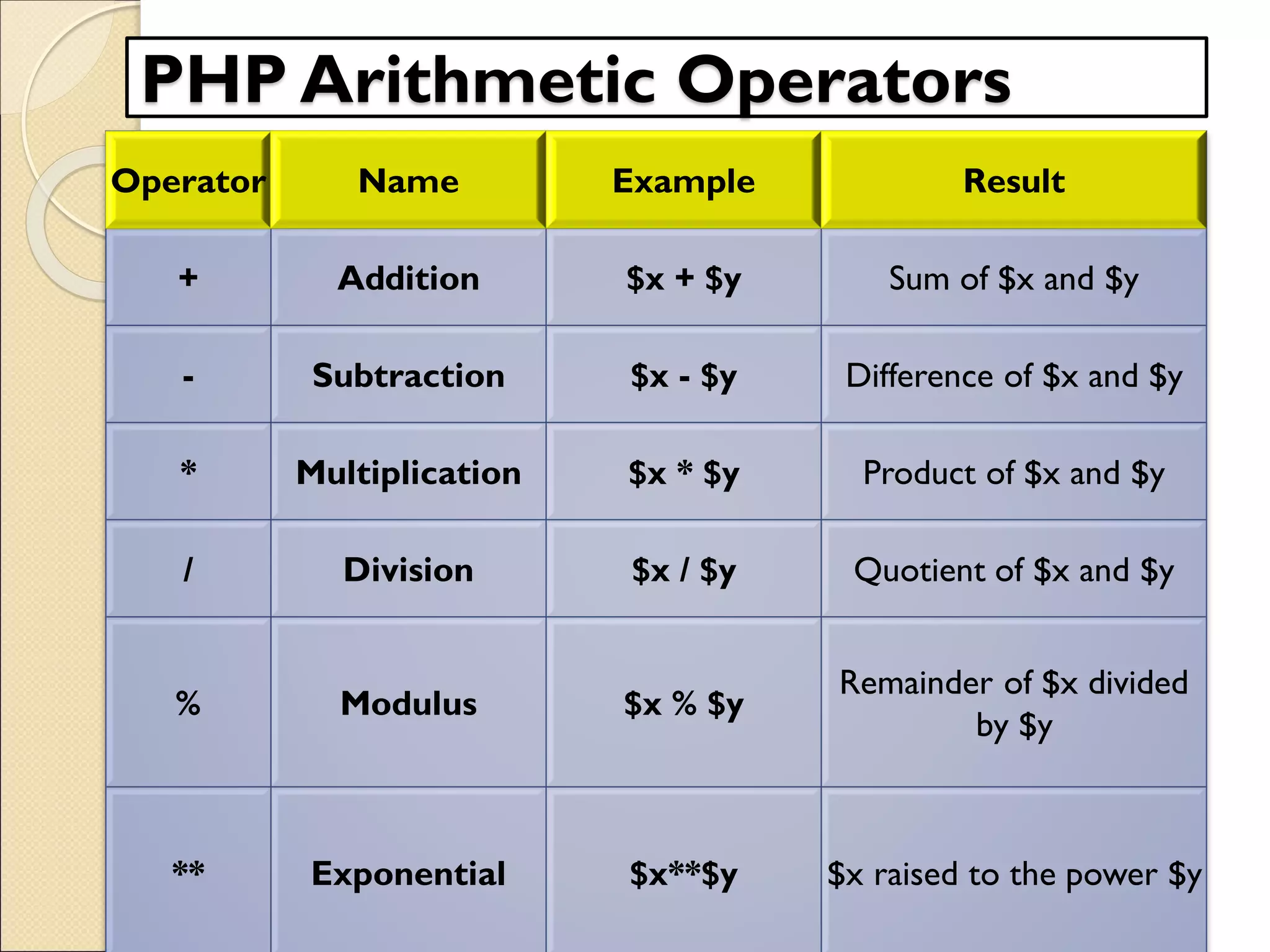 PHP Arithmetic Operators

| Operator | Name | Example | Result |
|---|---|---|---|
| + | Addition | \$x + \$y | Sum of \$x and \$y |
| - | Subtraction | \$x - \$y | Difference of \$x and \$y |
| * | Multiplication | \$x * \$y | Product of \$x and \$y |
| / | Division | \$x / \$y | Quotient of \$x and \$y |
| % | Modulus | \$x % \$y | Remainder of \$x divided by \$y |
| ** | Exponential | \$x**\$y | \$x raised to the power \$y |